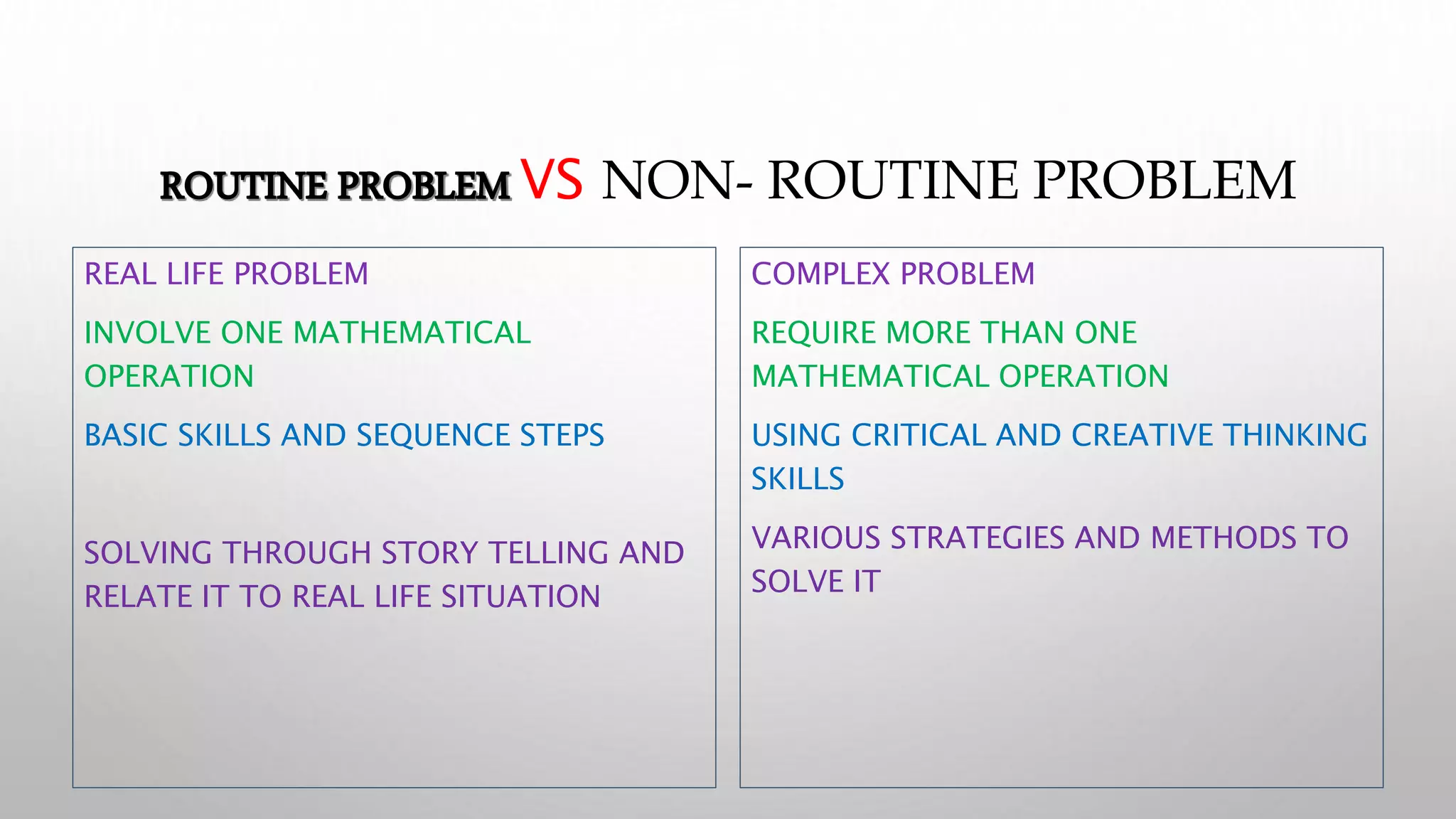 ROUTINE PROBLEM VS NON- ROUTINE PROBLEM

REAL LIFE PROBLEM

INVOLVE ONE MATHEMATICAL OPERATION

BASIC SKILLS AND SEQUENCE STEPS

SOLVING THROUGH STORY TELLING AND RELATE IT TO REAL LIFE SITUATION

COMPLEX PROBLEM

REQUIRE MORE THAN ONE MATHEMATICAL OPERATION

USING CRITICAL AND CREATIVE THINKING SKILLS

VARIOUS STRATEGIES AND METHODS TO SOLVE IT